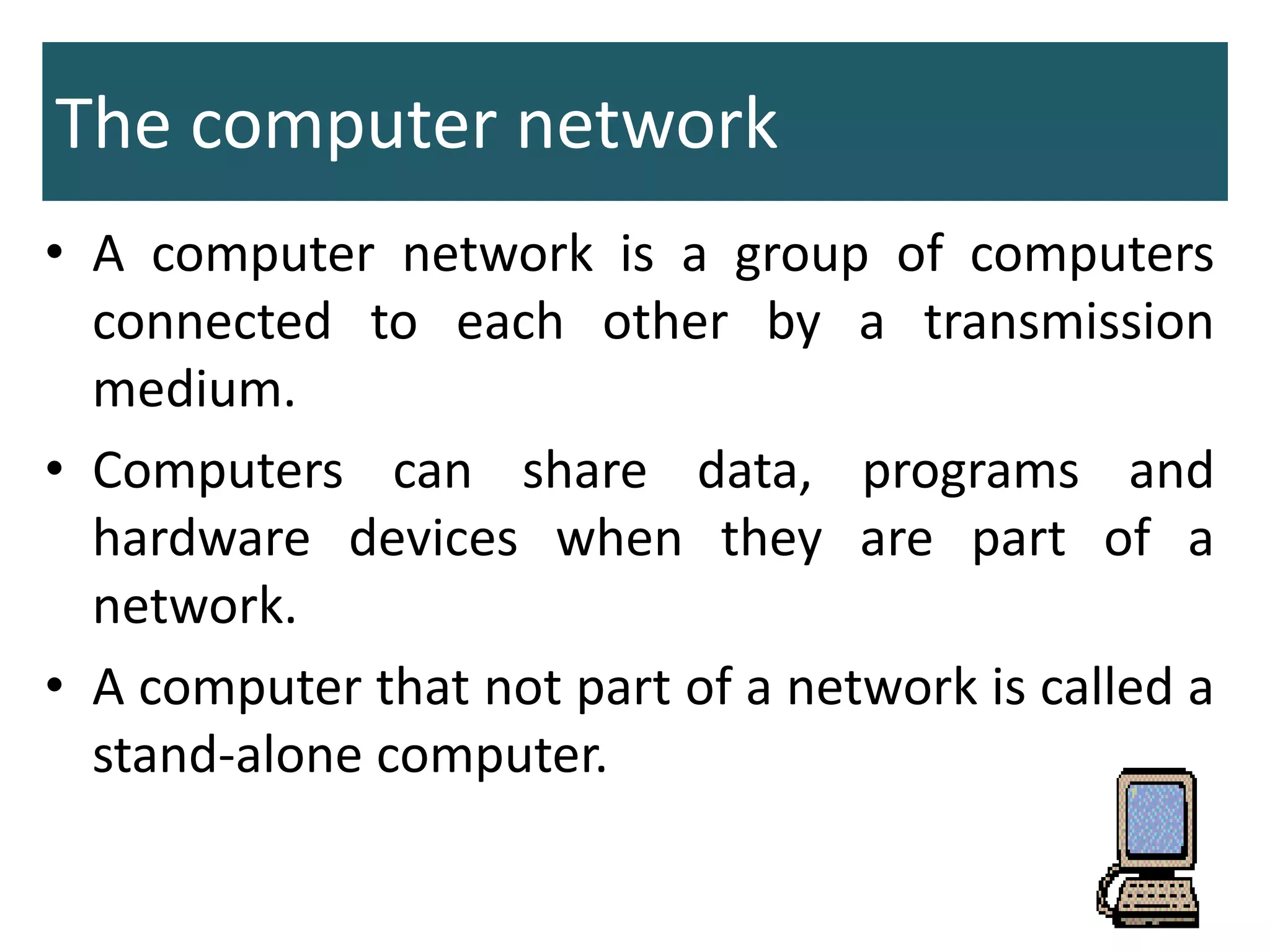 The computer network

• A computer network is a group of computers connected to each other by a transmission medium.

• Computers can share data, programs and hardware devices when they are part of a network.

• A computer that not part of a network is called a stand-alone computer.